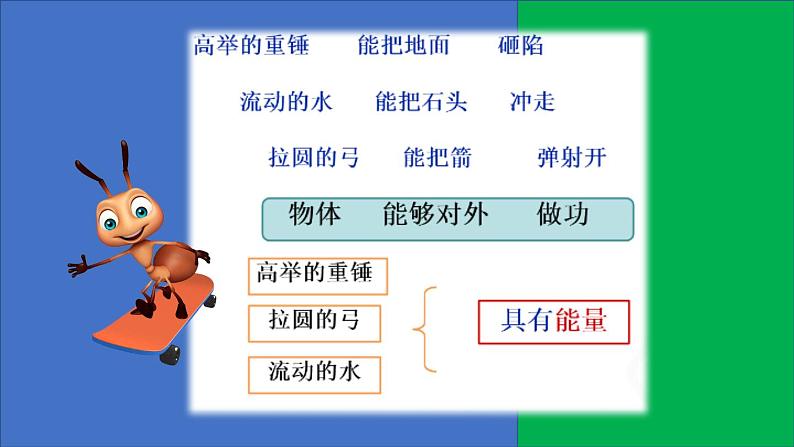 高举的重锤　能把地面　砸陷

流动的水　能把石头　冲走

拉圆的弓　能把箭　弹射开

物体　能够对外　做功

高举的重锤

拉圆的弓

流动的水

具有能量